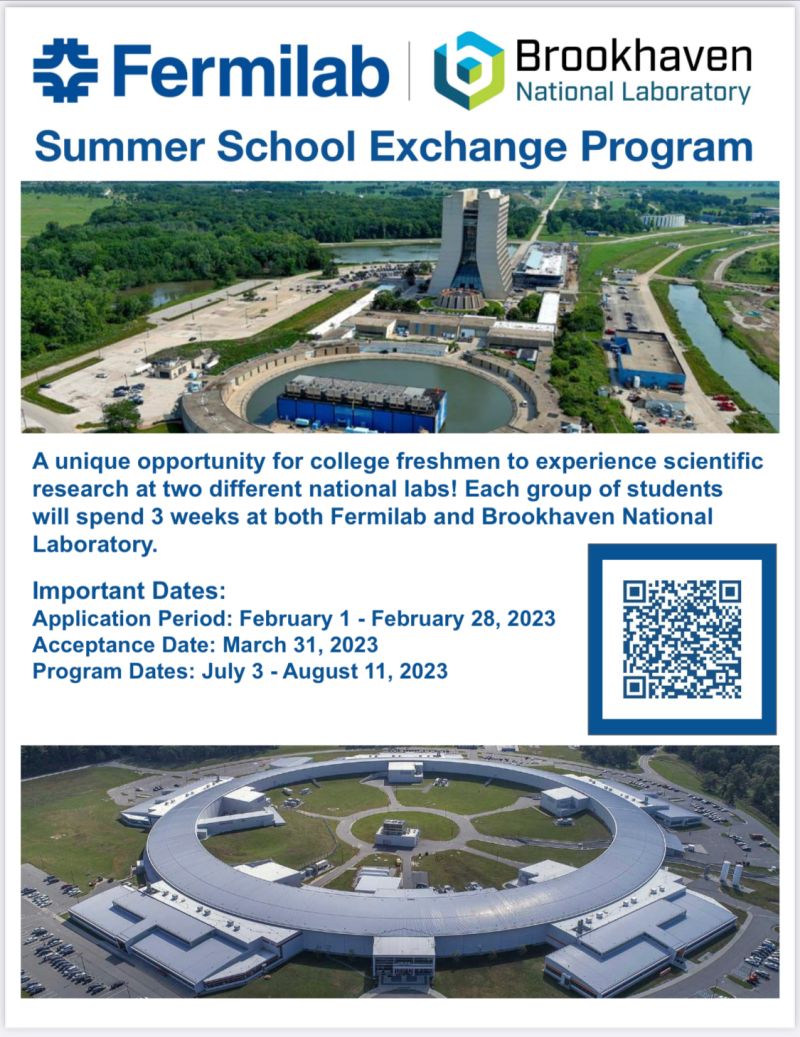 Fermilab

Brookhaven
National Laboratory

Summer School Exchange Program

A unique opportunity for college freshmen to experience scientific research at two different national labs! Each group of students will spend 3 weeks at both Fermilab and Brookhaven National Laboratory.

Important Dates:
Application Period: February 1 - February 28, 2023
Acceptance Date: March 31, 2023
Program Dates: July 3 - August 11, 2023